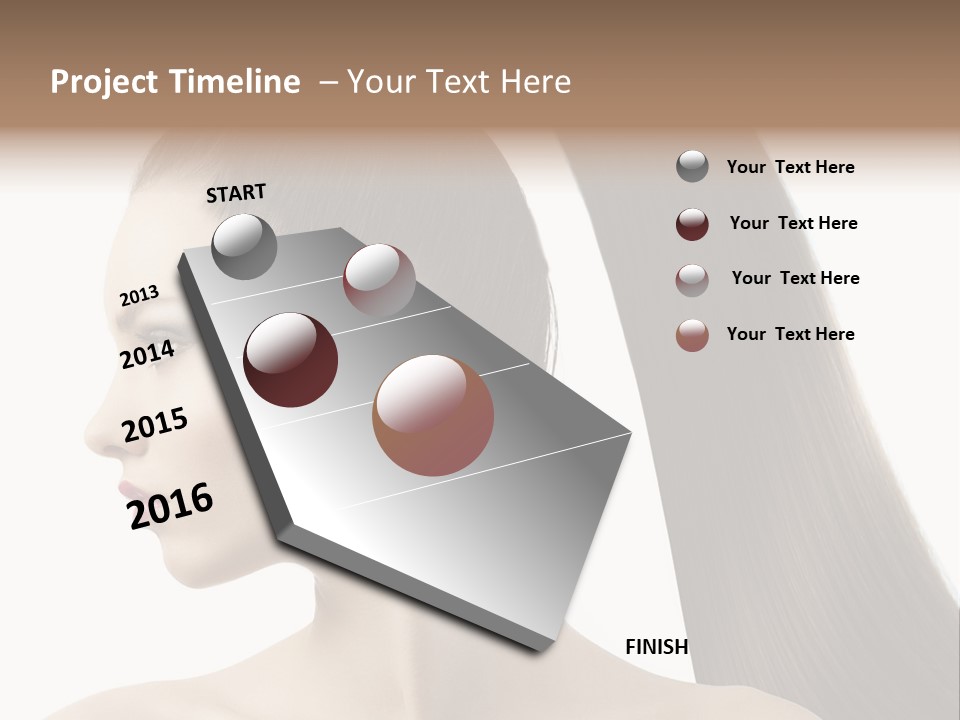 Project Timeline – Your Text Here

START

2013

2014

2015

2016

FINISH

Your Text Here

Your Text Here

Your Text Here

Your Text Here